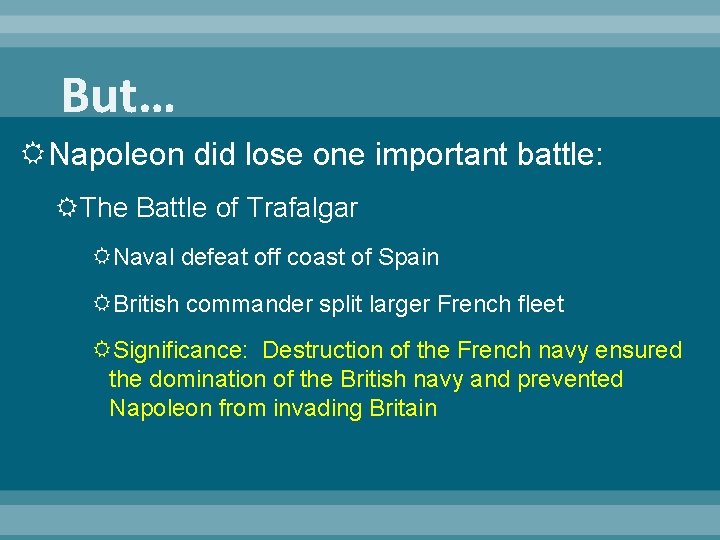 But…

Napoleon did lose one important battle:

The Battle of Trafalgar

Naval defeat off coast of Spain

British commander split larger French fleet

Significance: Destruction of the French navy ensured the domination of the British navy and prevented Napoleon from invading Britain